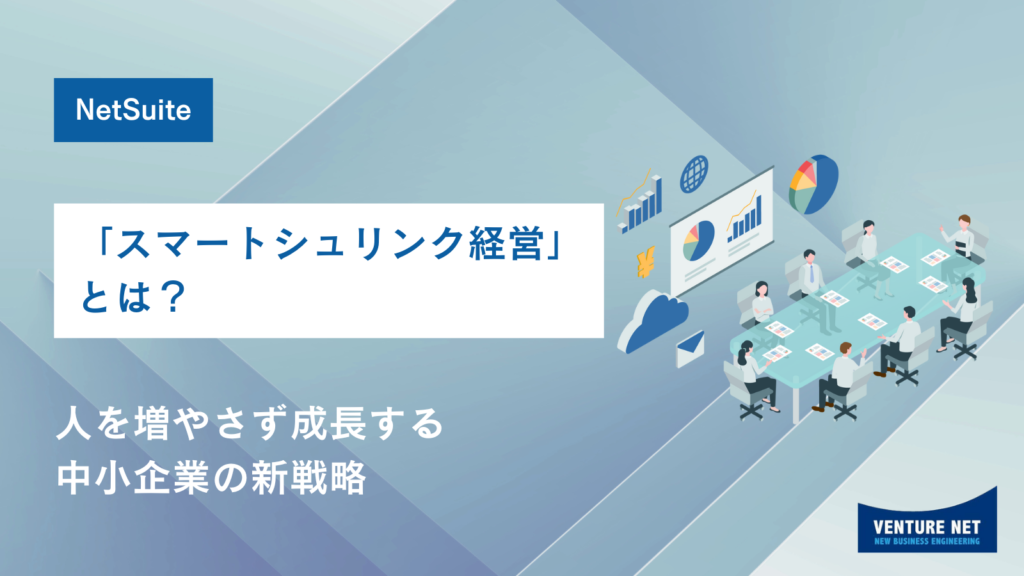 NetSuite

「スマートシュリンク経営」とは？

人を増やさず成長する
中小企業の新戦略

VENTURE NET
NEW BUSINESS ENGINEERING